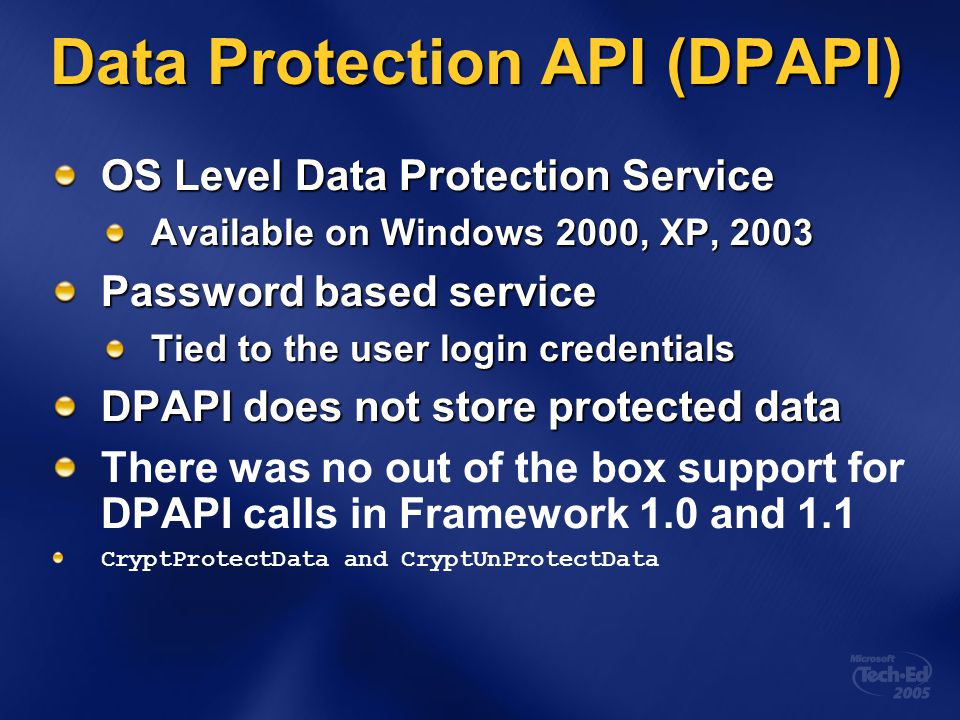 Data Protection API (DPAPI)

OS Level Data Protection Service

Available on Windows 2000, XP, 2003

Password based service

Tied to the user login credentials

DPAPI does not store protected data

There was no out of the box support for DPAPI calls in Framework 1.0 and 1.1

CryptProtectData and CryptUnProtectData

Microsoft Tech·Ed 2005